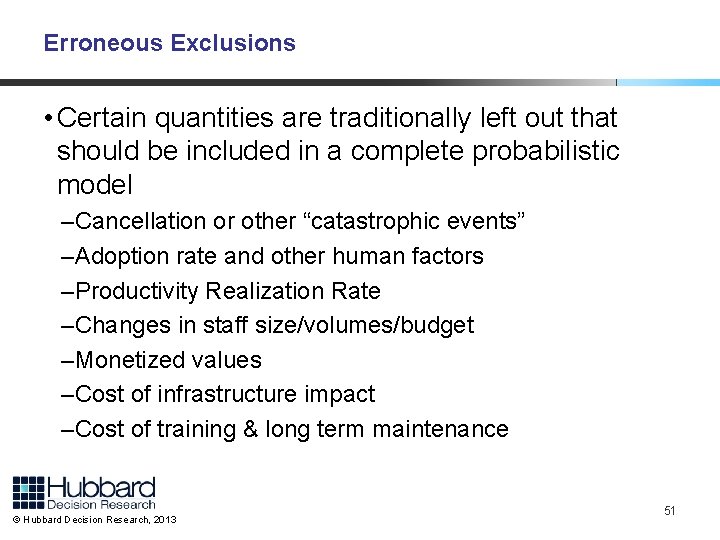 Erroneous Exclusions

• Certain quantities are traditionally left out that should be included in a complete probabilistic model

–Cancellation or other “catastrophic events”

–Adoption rate and other human factors

–Productivity Realization Rate

–Changes in staff size/volumes/budget

–Monetized values

–Cost of infrastructure impact

–Cost of training & long term maintenance

Hubbard
Decision Research

© Hubbard Decision Research, 2013

51